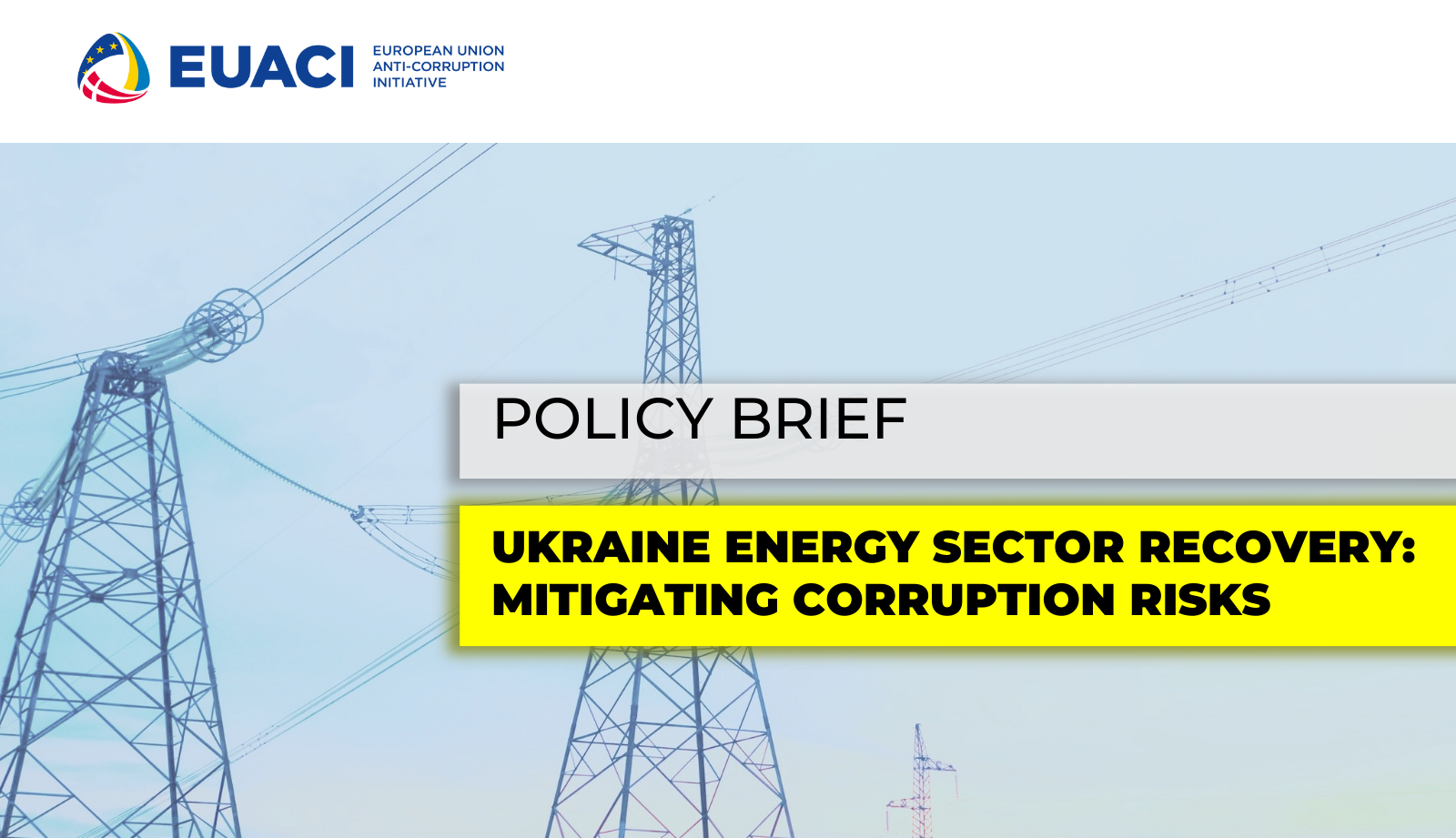 EUACI
EUROPEAN UNION
ANTI-CORRUPTION
INITIATIVE

POLICY BRIEF

UKRAINE ENERGY SECTOR RECOVERY: MITIGATING CORRUPTION RISKS